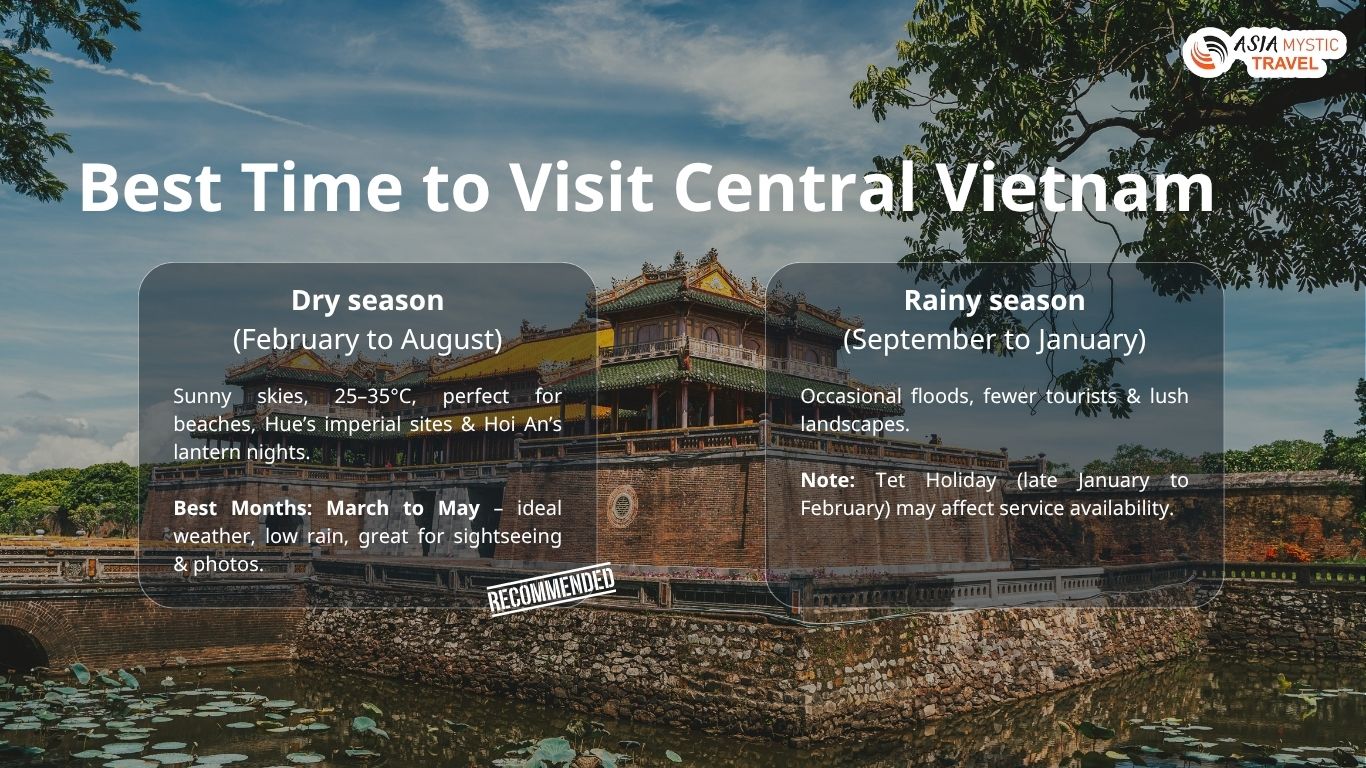 ASIA MYSTIC TRAVEL

Best Time to Visit Central Vietnam

Dry season
(February to August)

Sunny skies, 25–35°C, perfect for beaches, Hue's imperial sites & Hoi An's lantern nights.

Best Months: March to May – ideal weather, low rain, great for sightseeing & photos.

RECOMMENDED

Rainy season
(September to January)

Occasional floods, fewer tourists & lush landscapes.

Note: Tet Holiday (late January to February) may affect service availability.